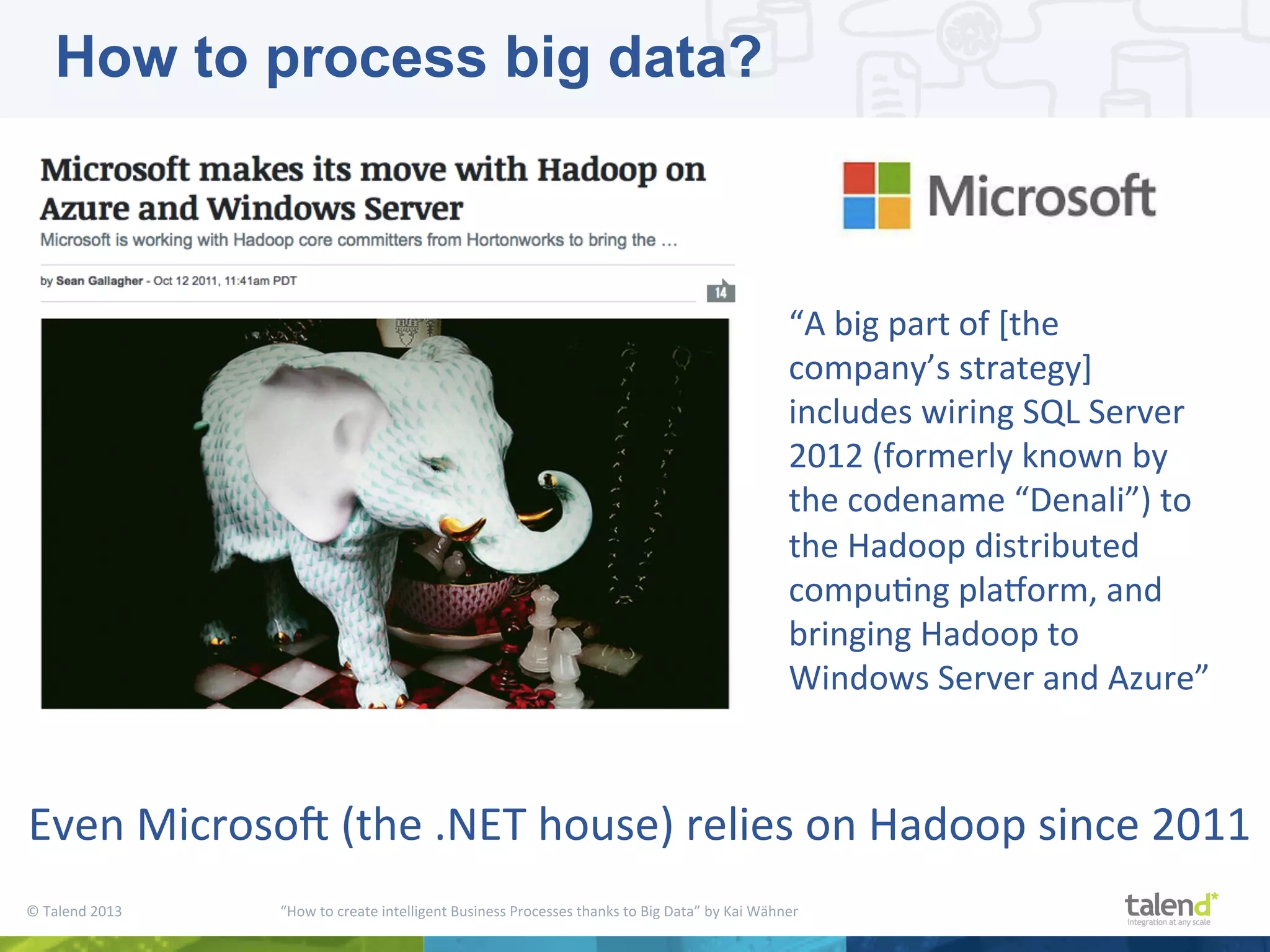 How to process big data?

Microsoft makes its move with Hadoop on Azure and Windows Server

Microsoft is working with Hadoop core committers from Hortonworks to bring the ...

by Sean Gallagher - Oct 12 2011, 11:41am PDT

14

Microsoft

“A big part of [the company’s strategy] includes wiring SQL Server 2012 (formerly known by the codename “Denali”) to the Hadoop distributed computing platform, and bringing Hadoop to Windows Server and Azure”

Even Microsoft (the .NET house) relies on Hadoop since 2011

© Talend 2013

“How to create intelligent Business Processes thanks to Big Data” by Kai Wähner

talend*
integration at any scale